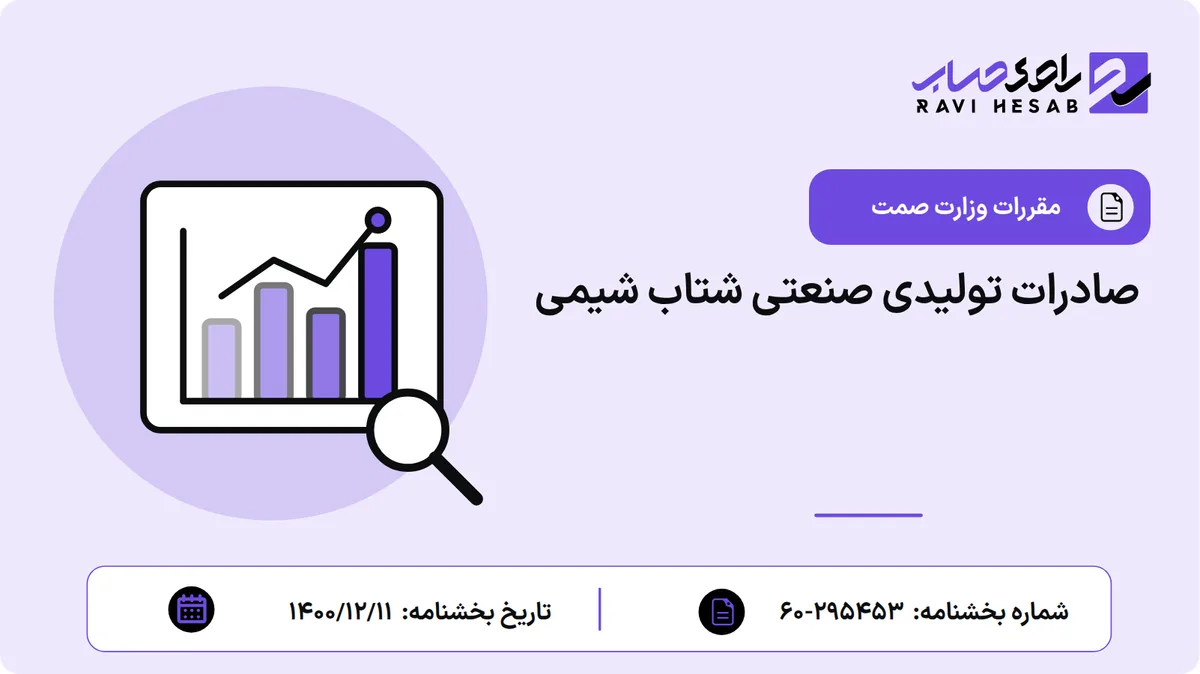 راوی حساب
RAVI HESAB

مقررات وزارت صمت

صادرات تولیدی صنعتی شتاب شیمی

شماره بخشنامه: ۶۰-۲۹۵۴۵۳

تاریخ بخشنامه: ۱۴۰۰/۱۲/۱۱